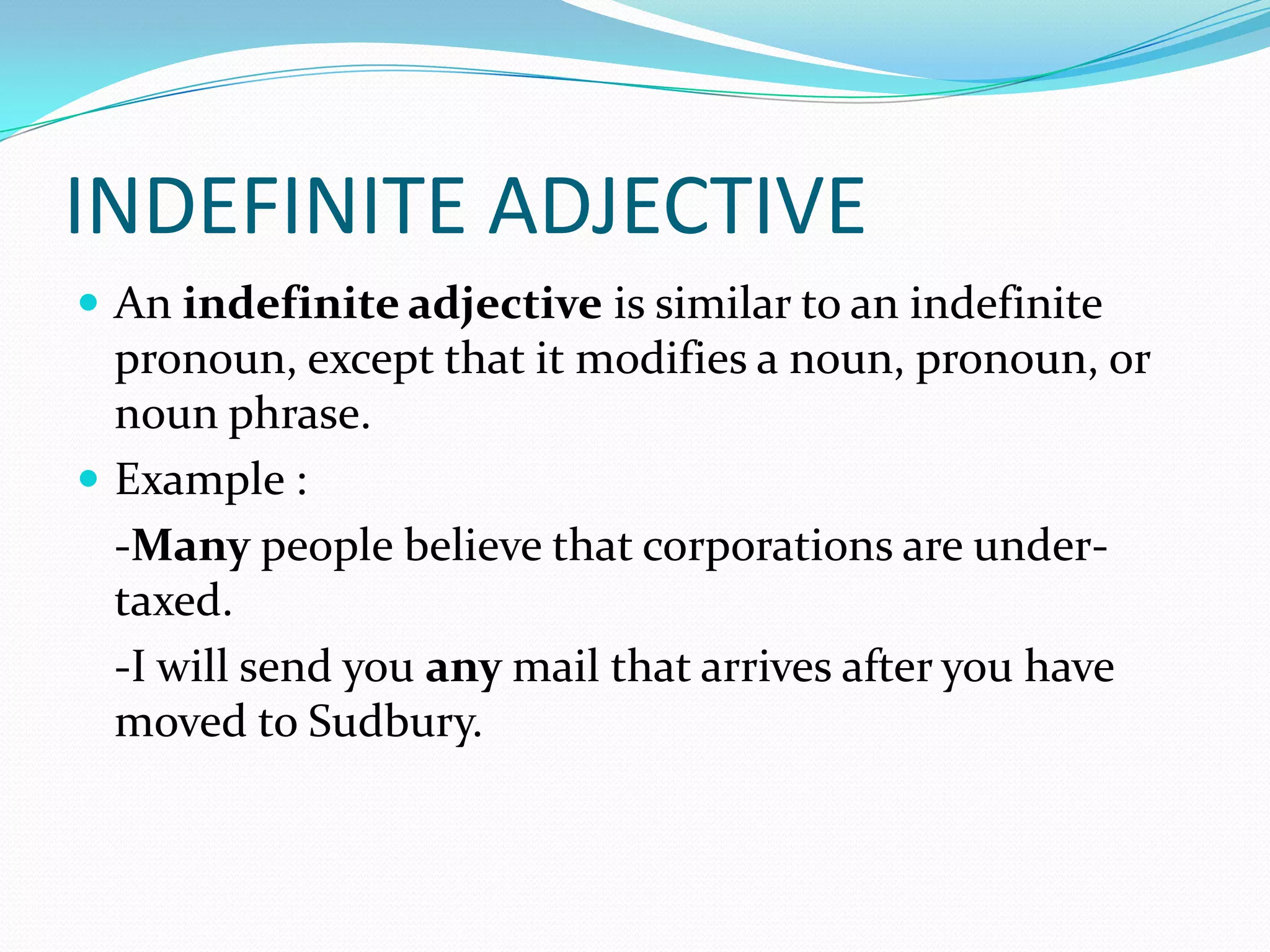 INDEFINITE ADJECTIVE

An indefinite adjective is similar to an indefinite pronoun, except that it modifies a noun, pronoun, or noun phrase.

Example :

-Many people believe that corporations are under-taxed.

-I will send you any mail that arrives after you have moved to Sudbury.